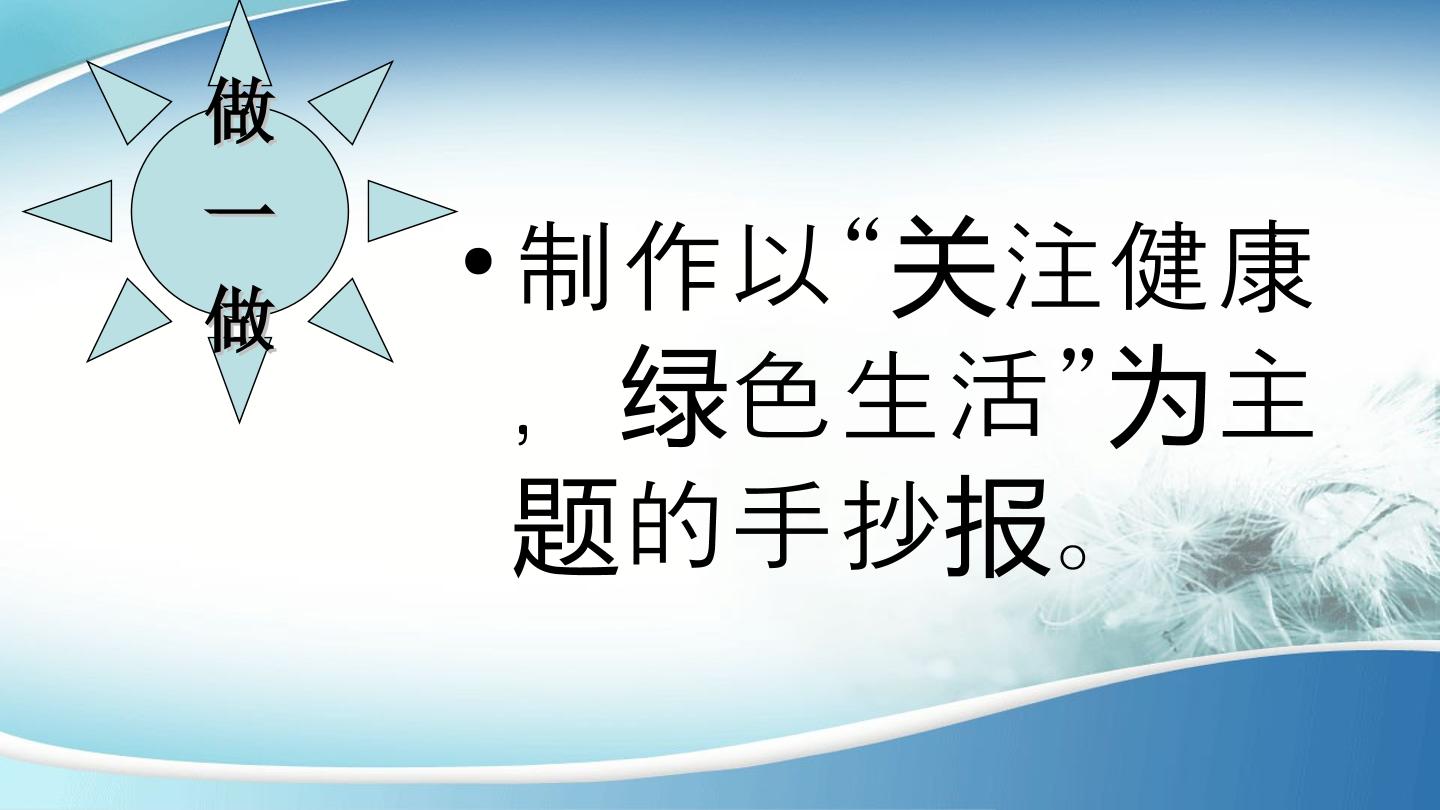 做一做

• 制作以“关注健康，绿色生活”为主题的手抄报。